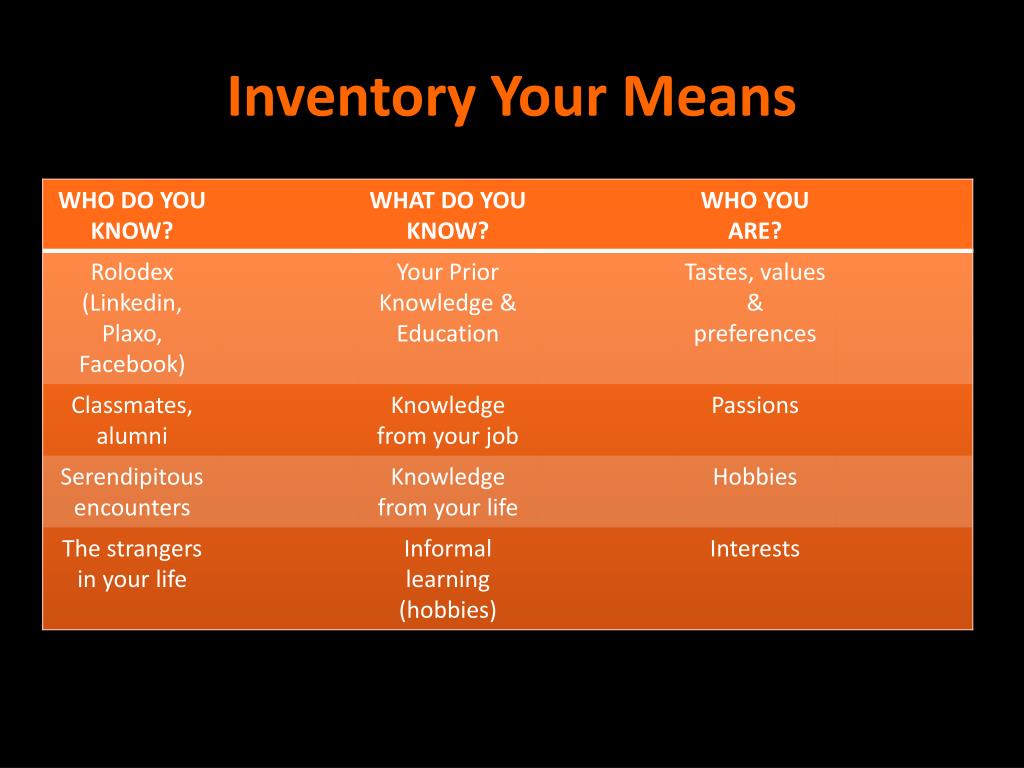 Inventory Your Means

| WHO DO YOU KNOW? | WHAT DO YOU KNOW? | WHO YOU ARE? |
|---|---|---|
| Rolodex (Linkedin, Plaxo, Facebook) | Your Prior Knowledge & Education | Tastes, values & preferences |
| Classmates, alumni | Knowledge from your job | Passions |
| Serendipitous encounters | Knowledge from your life | Hobbies |
| The strangers in your life | Informal learning (hobbies) | Interests |